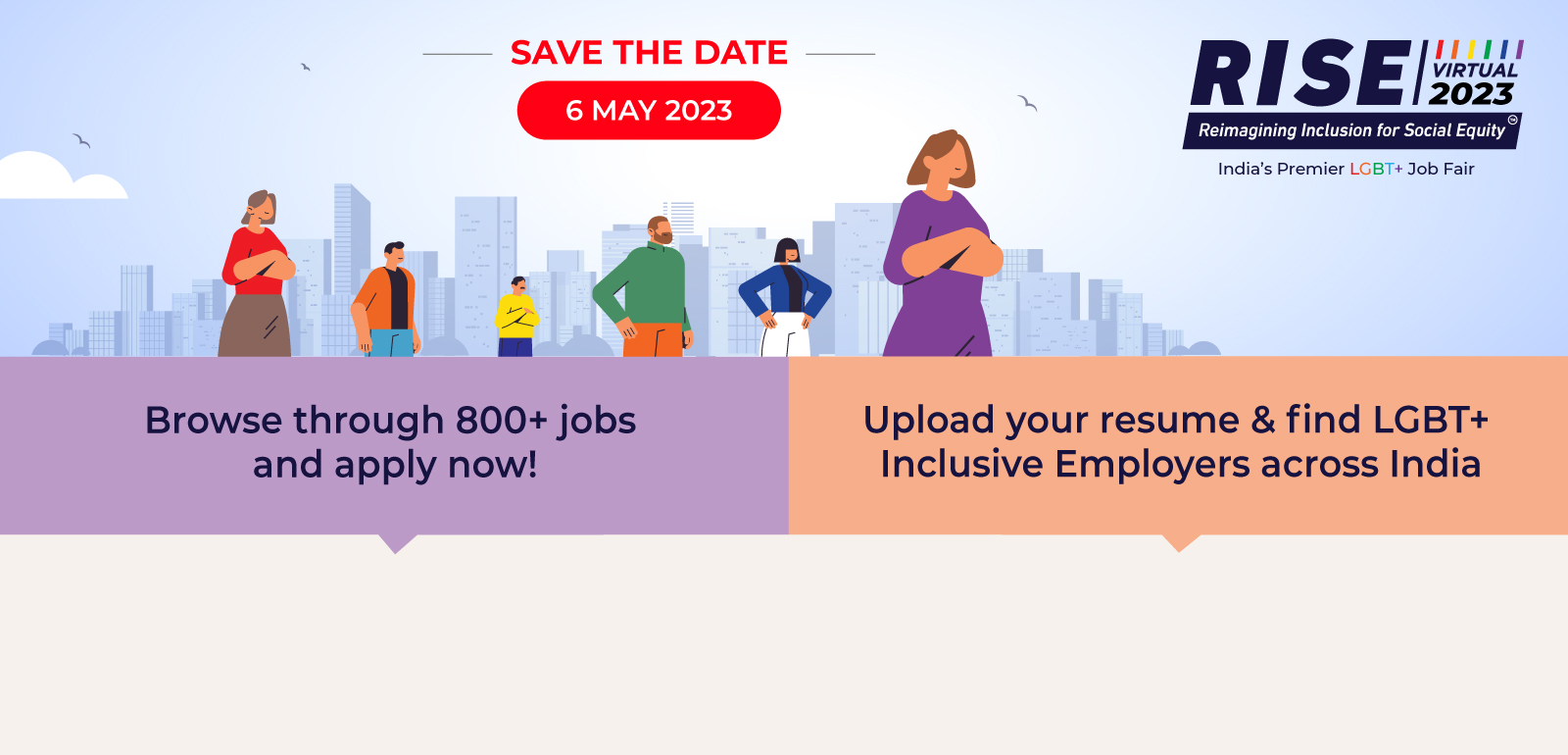 SAVE THE DATE

6 MAY 2023

RISE VIRTUAL 2023

Reimagining Inclusion for Social Equity

India's Premier LGBT+ Job Fair

Browse through 800+ jobs and apply now!

Upload your resume & find LGBT+ Inclusive Employers across India